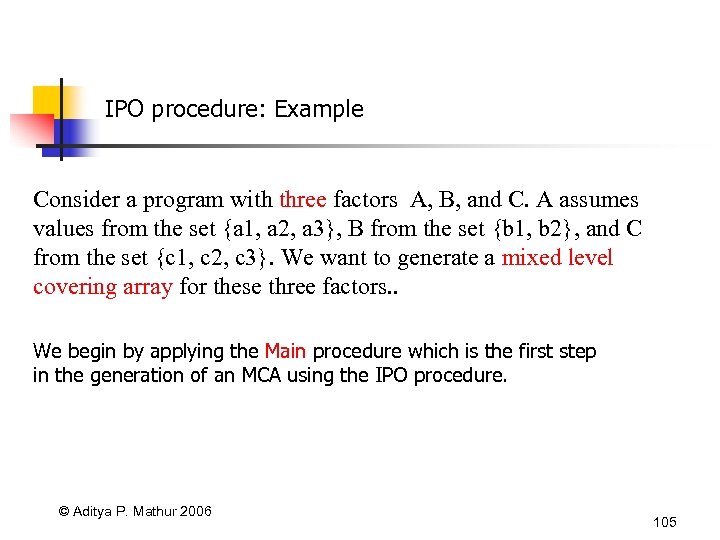 IPO procedure: Example

Consider a program with three factors A, B, and C. A assumes values from the set {a1, a2, a3}, B from the set {b1, b2}, and C from the set {c1, c2, c3}. We want to generate a mixed level covering array for these three factors..

We begin by applying the Main procedure which is the first step in the generation of an MCA using the IPO procedure.

© Aditya P. Mathur 2006

105